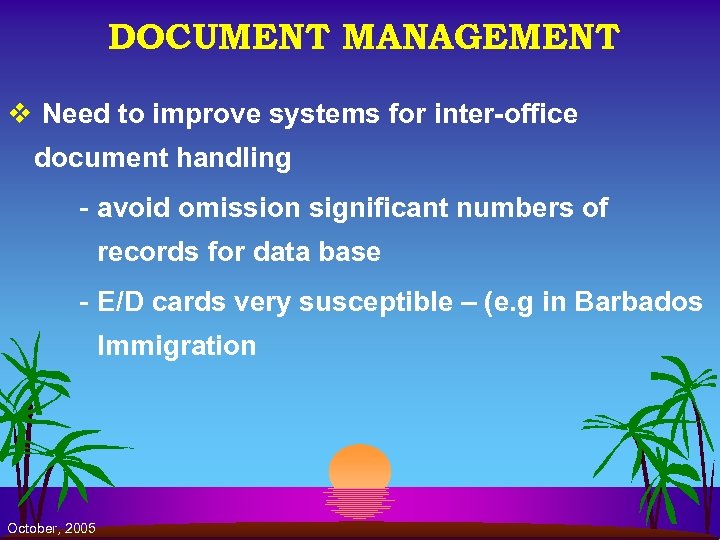 DOCUMENT MANAGEMENT

❖ Need to improve systems for inter-office document handling

- avoid omission significant numbers of records for data base

- E/D cards very susceptible – (e.g in Barbados Immigration

October, 2005